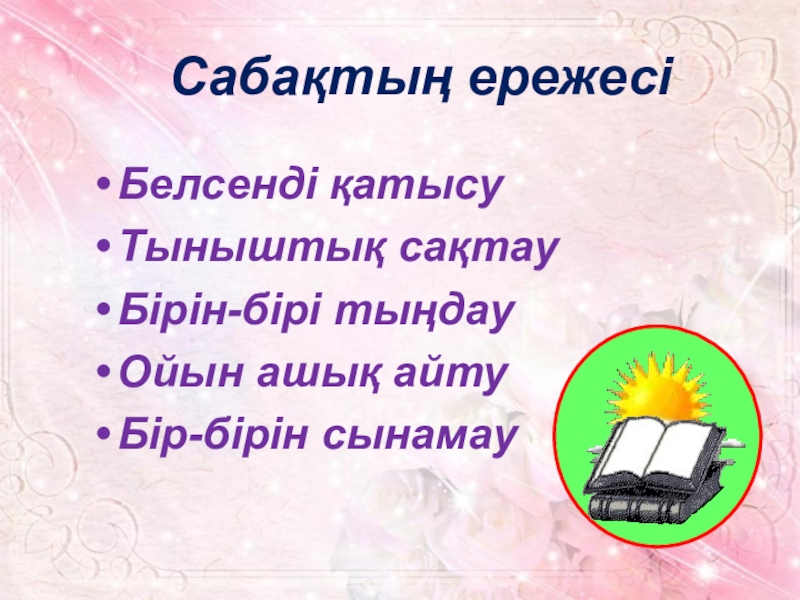 Сабақтың ережесі

• Белсенді қатысу
• Тыныштық сақтау
• Бірін-бірі тыңдау
• Ойын ашық айту
• Бір-бірін сынамау